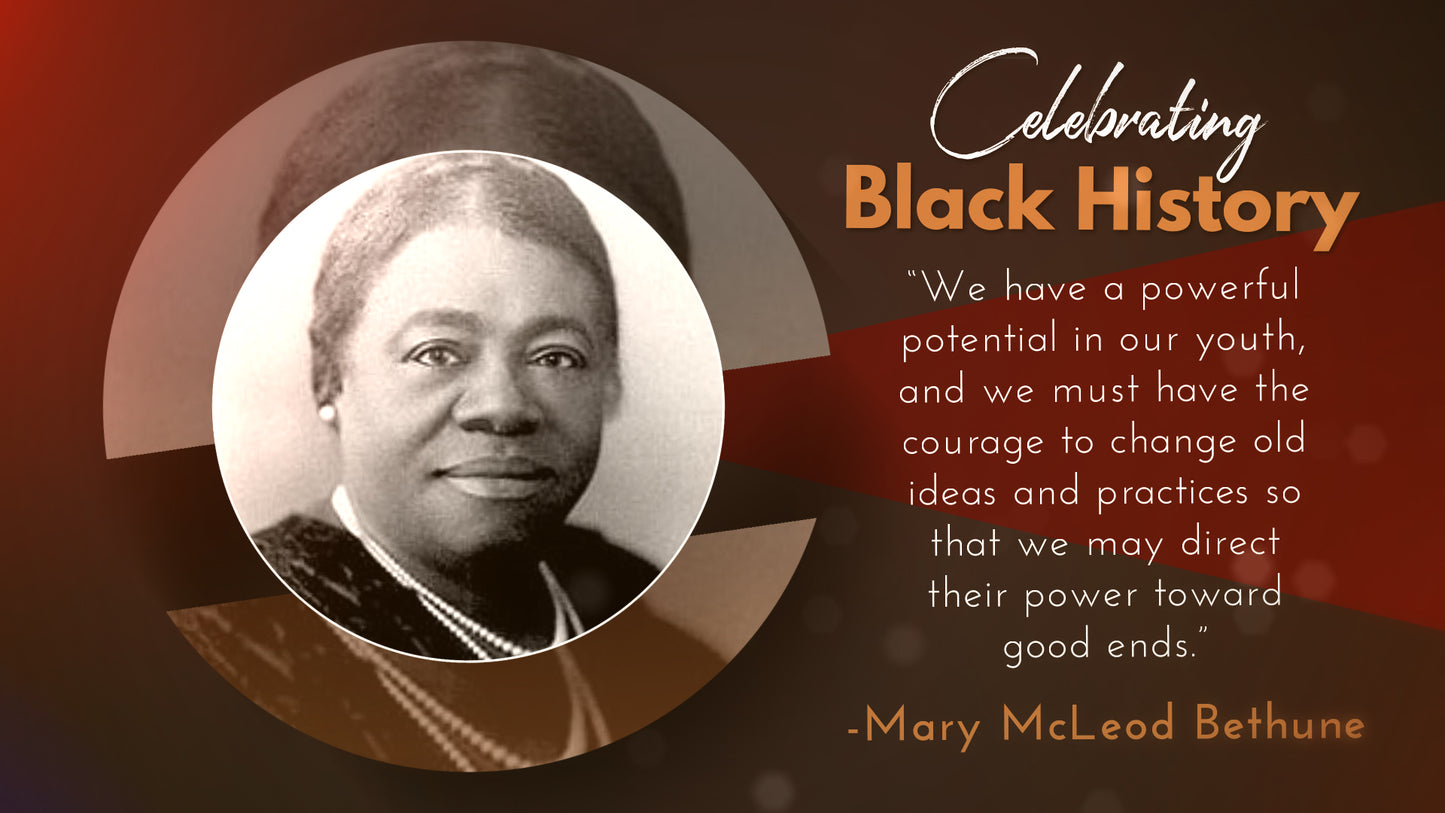 Celebrating
Black History

“We have a powerful potential in our youth, and we must have the courage to change old ideas and practices so that we may direct their power toward good ends.”

-Mary McLeod Bethune